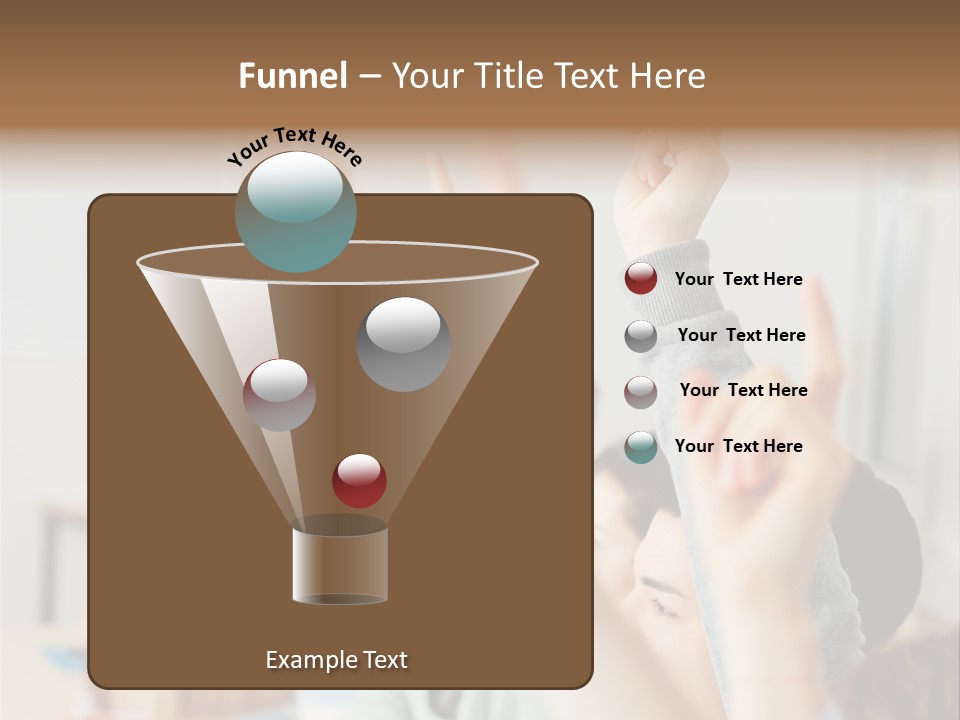 Funnel – Your Title Text Here

Your Text Here

Your Text Here

Your Text Here

Your Text Here

Your Text Here

Example Text